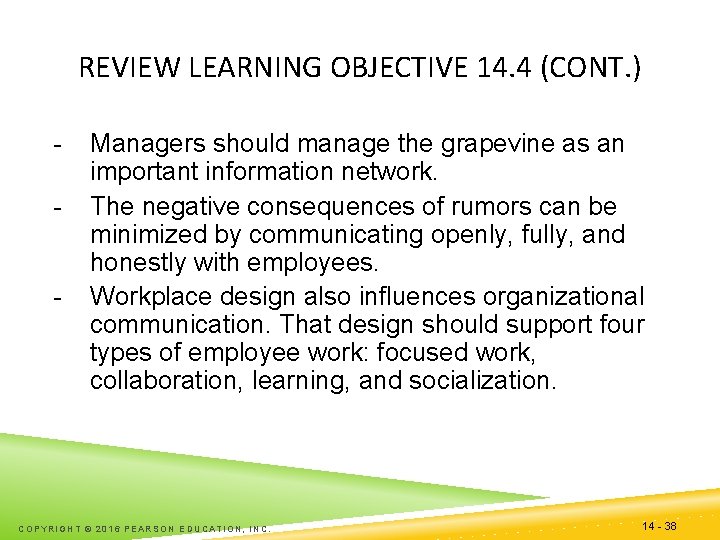 REVIEW LEARNING OBJECTIVE 14.4 (CONT.)

- Managers should manage the grapevine as an important information network.
- The negative consequences of rumors can be minimized by communicating openly, fully, and honestly with employees.
- Workplace design also influences organizational communication. That design should support four types of employee work: focused work, collaboration, learning, and socialization.

COPYRIGHT © 2016 PEARSON EDUCATION, INC.

14 - 38